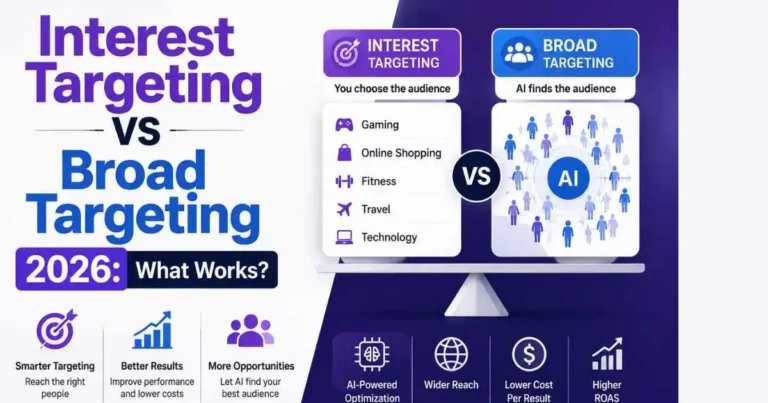 Interest Targeting VS Broad Targeting

2026: What Works?

Smarter Targeting
Reach the right people

Better Results
Improve performance and lower costs

More Opportunities
Let AI find your best audience

INTEREST TARGETING
You choose the audience

Gaming
Online Shopping
Fitness
Travel
Technology

VS

BROAD TARGETING
AI finds the audience

AI

AI-Powered Optimization

Wider Reach

Lower Cost Per Result

Higher ROAS